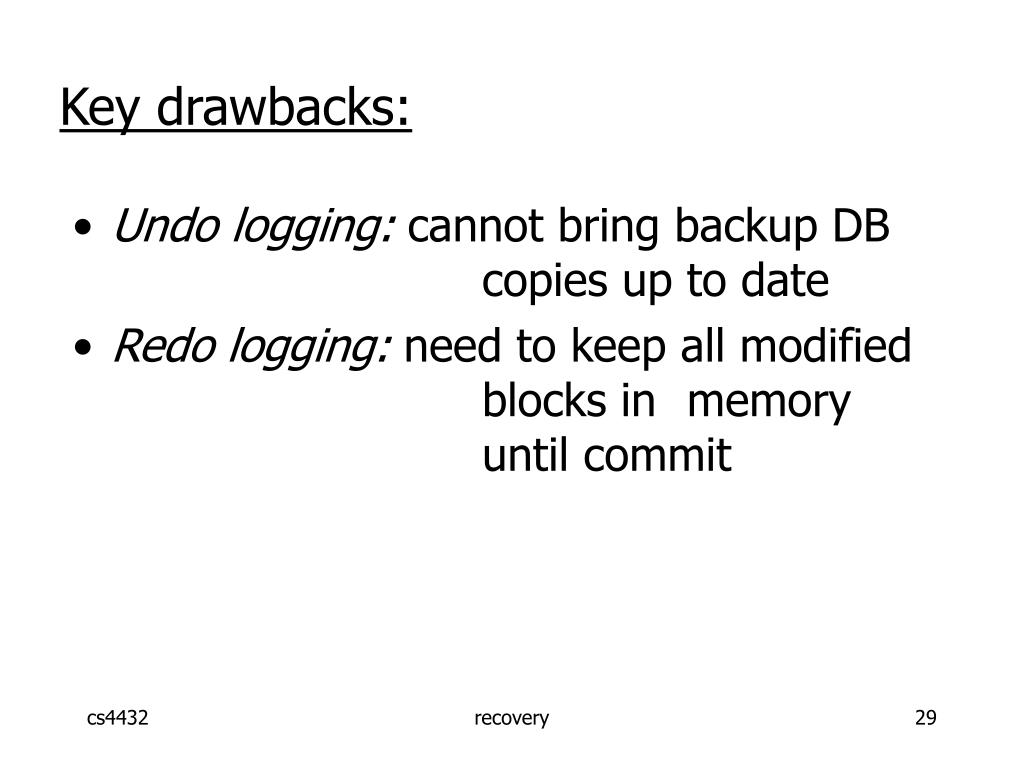 Key drawbacks:

• Undo logging: cannot bring backup DB copies up to date
• Redo logging: need to keep all modified blocks in memory until commit

cs4432 recovery 29